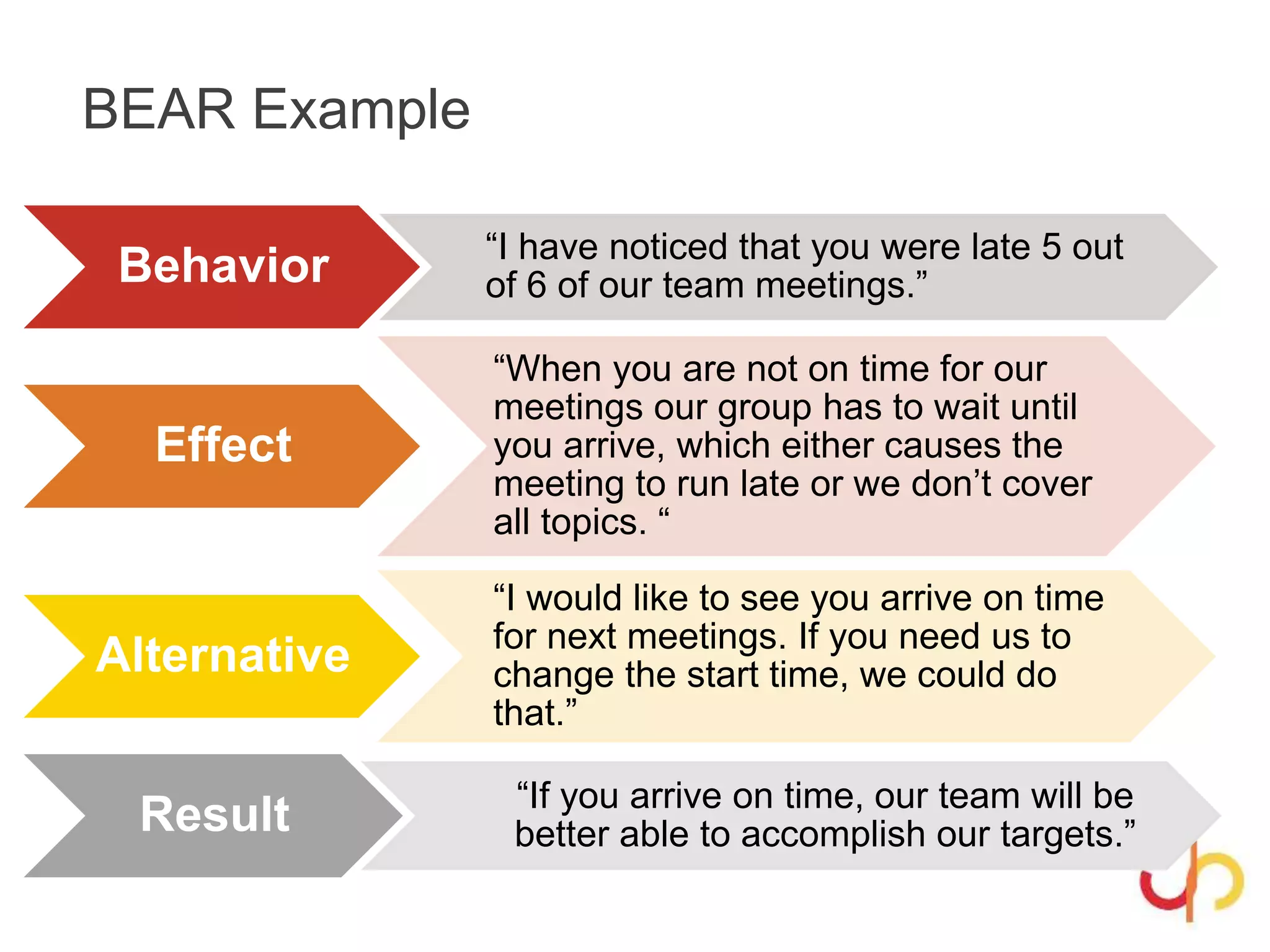 BEAR Example

Behavior

“I have noticed that you were late 5 out of 6 of our team meetings.”

Effect

“When you are not on time for our meetings our group has to wait until you arrive, which either causes the meeting to run late or we don’t cover all topics. “

Alternative

“I would like to see you arrive on time for next meetings. If you need us to change the start time, we could do that.”

Result

“If you arrive on time, our team will be better able to accomplish our targets.”